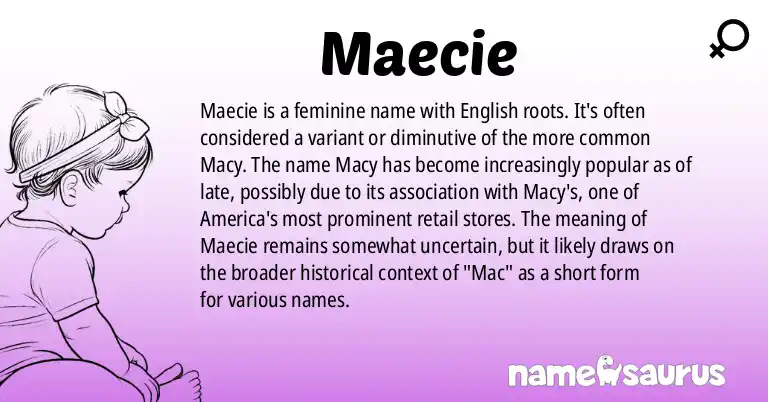 Maecie

Maecie is a feminine name with English roots. It's often considered a variant or diminutive of the more common Macy. The name Macy has become increasingly popular as of late, possibly due to its association with Macy's, one of America's most prominent retail stores. The meaning of Maecie remains somewhat uncertain, but it likely draws on the broader historical context of "Mac" as a short form for various names.

namesaurus